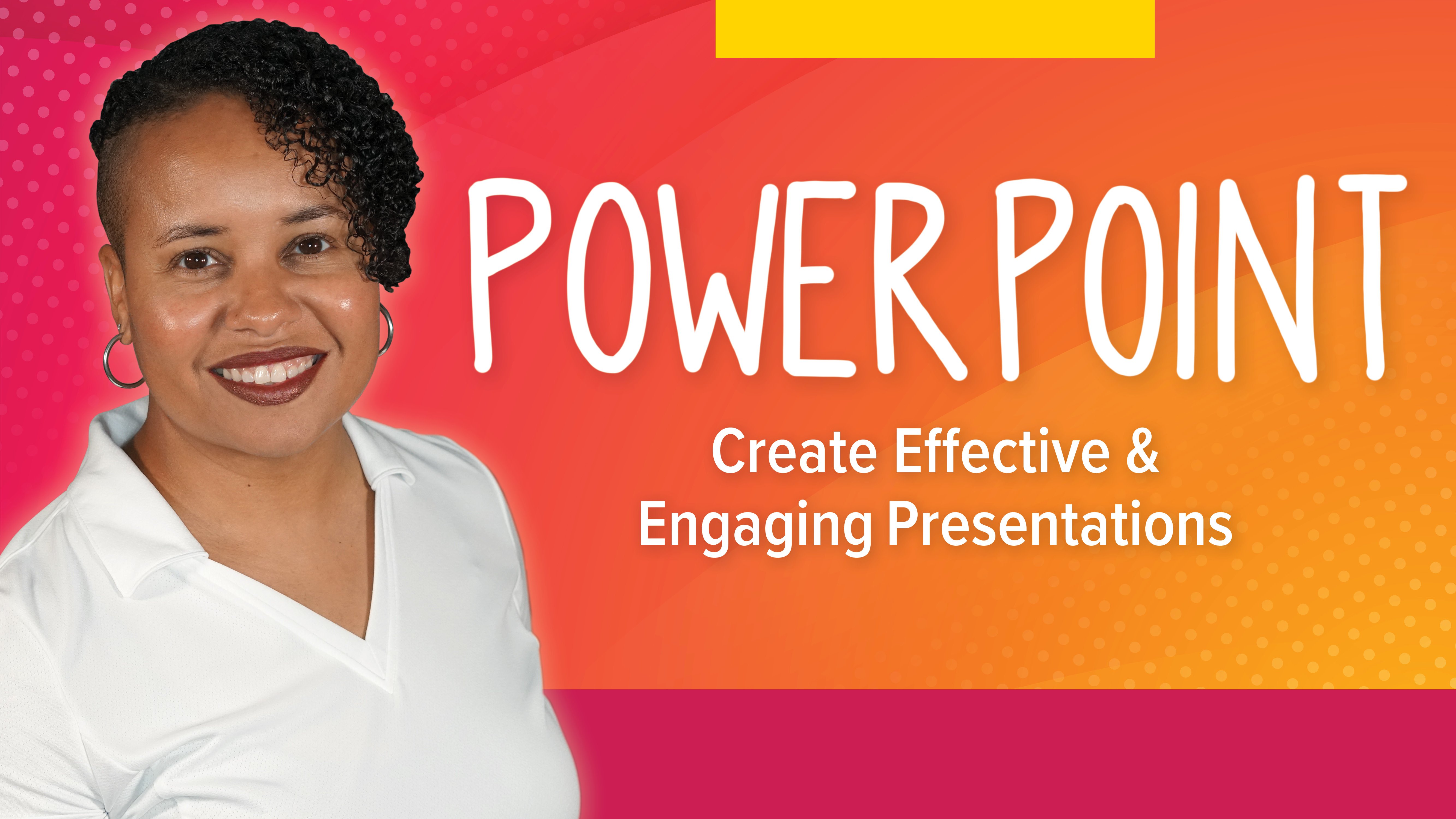 POWER POINT

Create Effective & Engaging Presentations